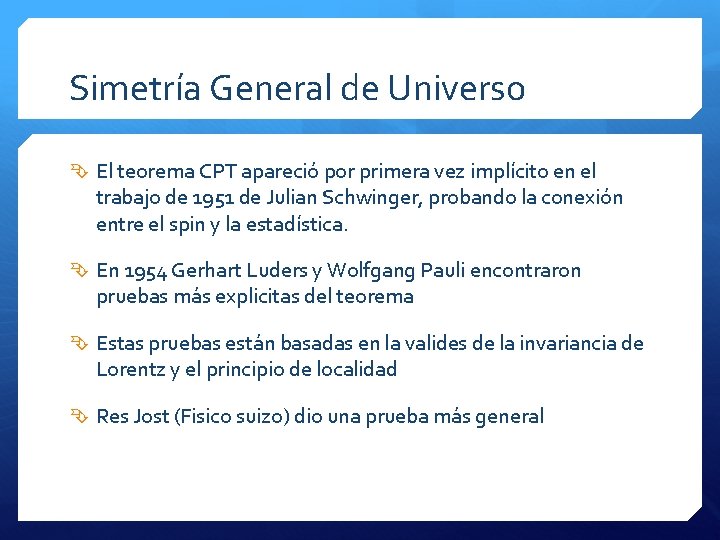 Simetría General de Universo

El teorema CPT apareció por primera vez implícito en el trabajo de 1951 de Julian Schwinger, probando la conexión entre el spin y la estadística.

En 1954 Gerhart Luders y Wolfgang Pauli encontraron pruebas más explicitas del teorema

Estas pruebas están basadas en la valides de la invariancia de Lorentz y el principio de localidad

Res Jost (Fisico suizo) dio una prueba más general